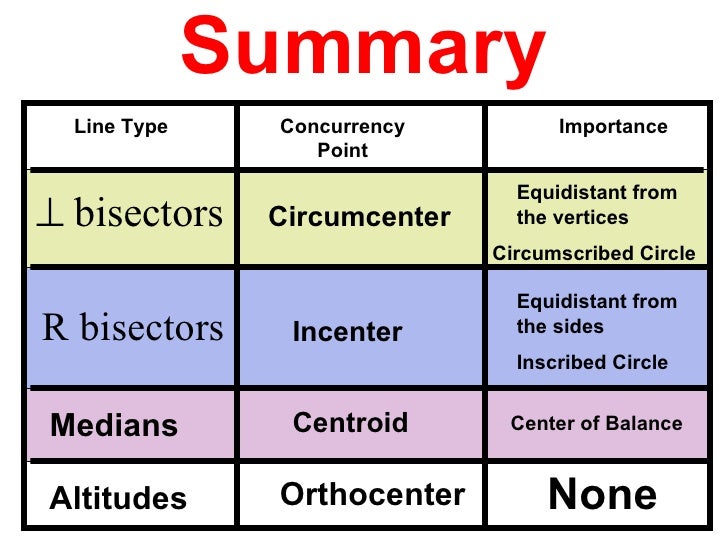 Summary

| Line Type | Concurrency Point | Importance |
|---|---|---|
| $\perp$ bisectors | Circumcenter | Equidistant from the vertices Circumscribed Circle |
| R bisectors | Incenter | Equidistant from the sides Inscribed Circle |
| Medians | Centroid | Center of Balance |
| Altitudes | Orthocenter | None |